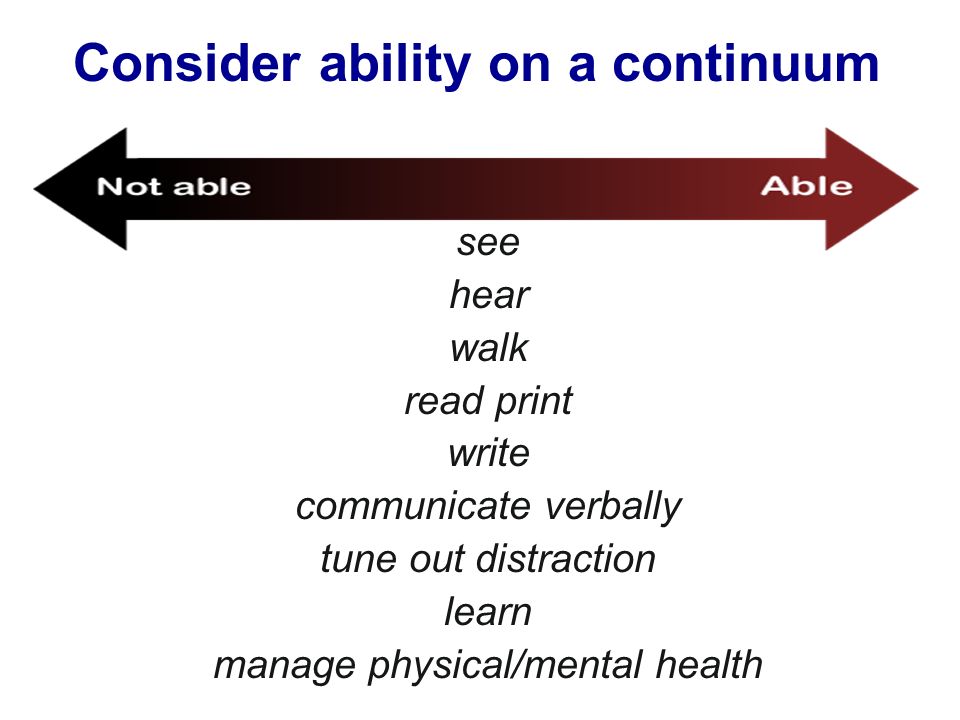 Consider ability on a continuum

Not able

Able

see
hear
walk
read print
write
communicate verbally
tune out distraction
learn
manage physical/mental health